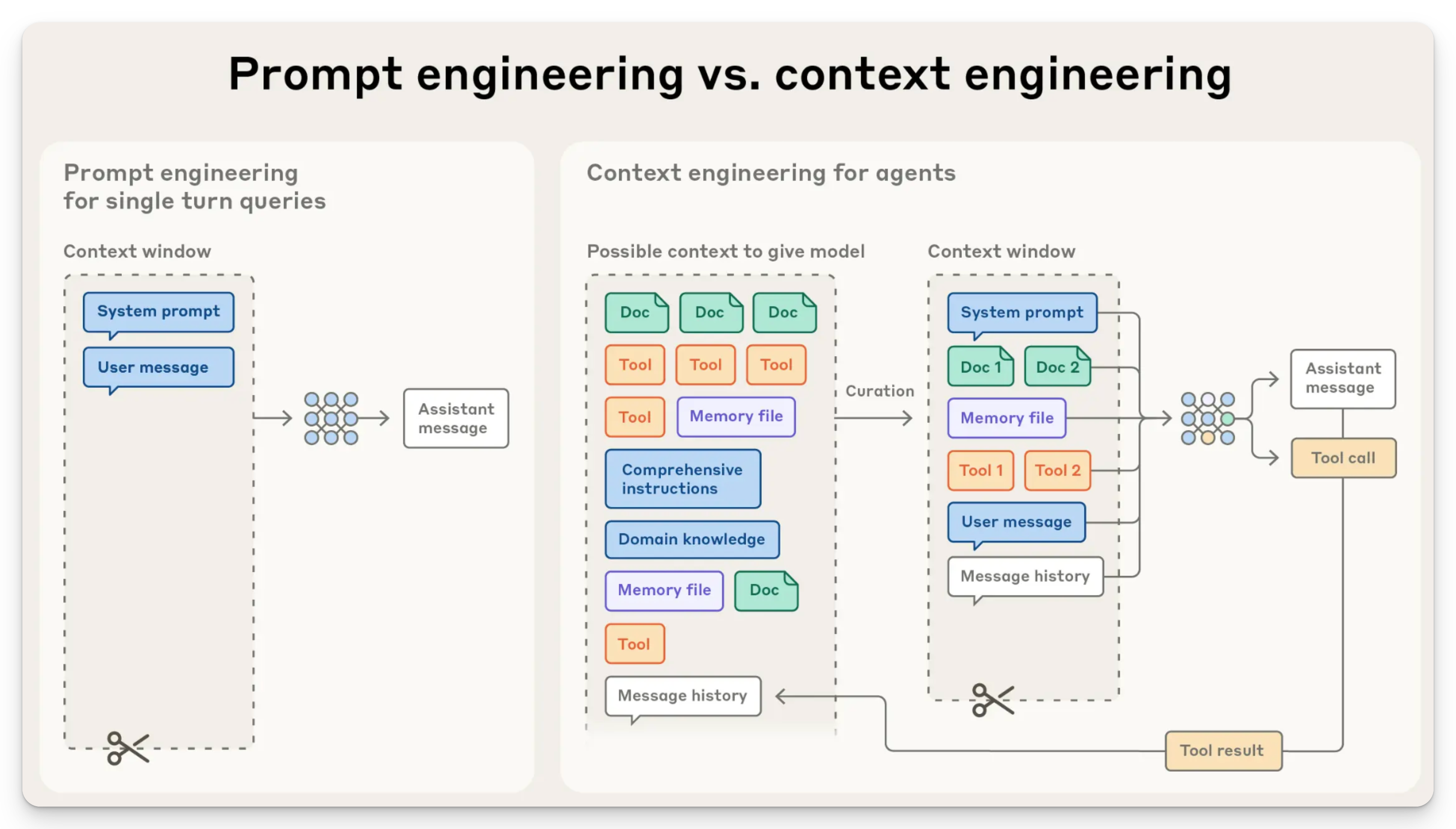 Prompt engineering vs. context engineering

Prompt engineering for single turn queries

Context window

System prompt

User message

Assistant message

Context engineering for agents

Possible context to give model

Doc
Doc
Doc
Tool
Tool
Tool
Tool
Memory file
Comprehensive instructions
Domain knowledge
Memory file
Doc
Tool
Message history

Curation

Context window

System prompt
Doc 1
Doc 2
Memory file
Tool 1
Tool 2
User message
Message history

Assistant message

Tool call

Tool result